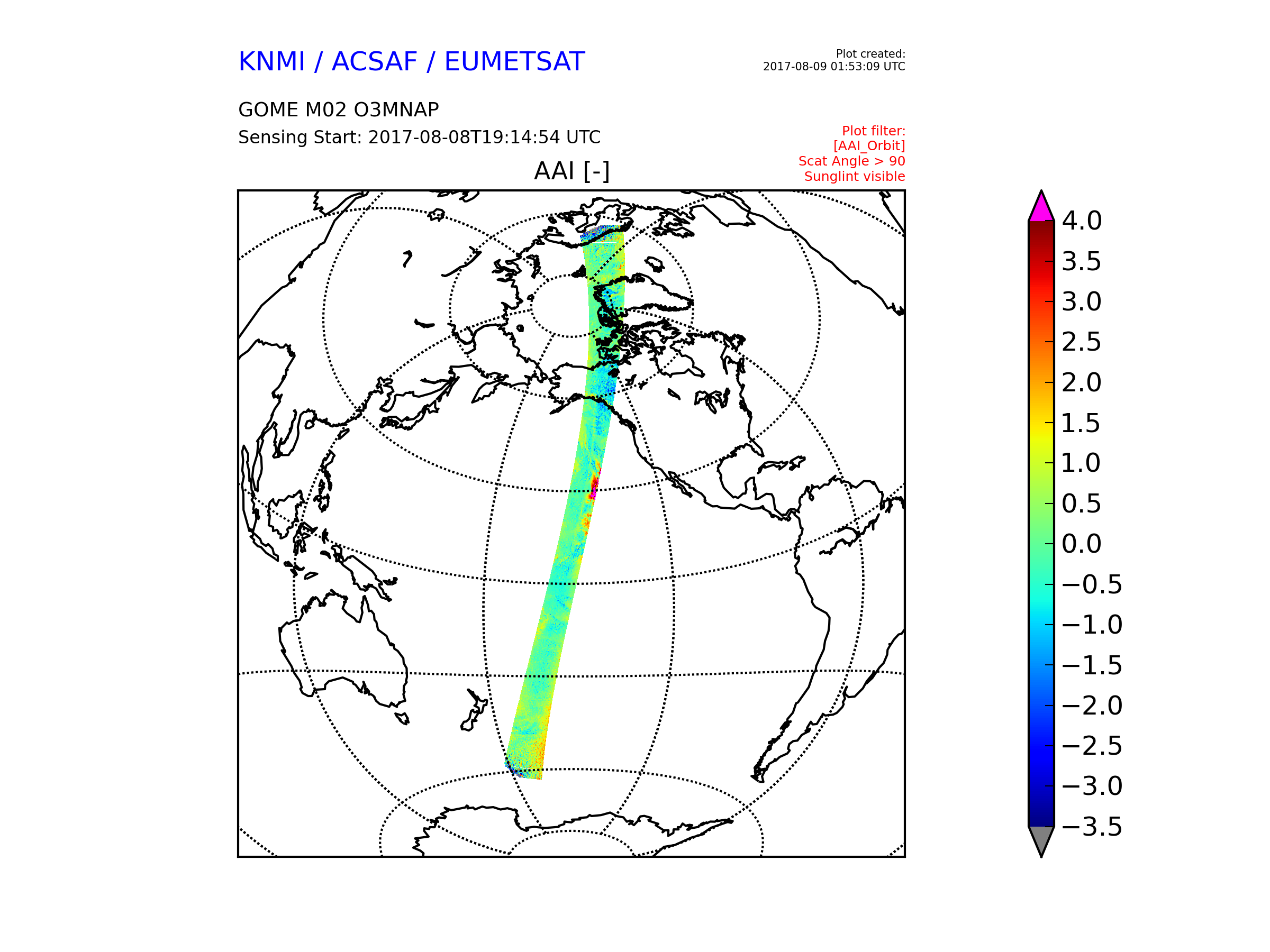 KNMI / ACSAF / EUMETSAT

Plot created:
2017-08-09 01:53:09 UTC

GOME M02 O3MNAP
Sensing Start: 2017-08-08T19:14:54 UTC

Plot filter:
[AAI_Orbit]
Scat Angle > 90
Sunglint visible

AAI [-]

4.0
3.5
3.0
2.5
2.0
1.5
1.0
0.5
0.0
−0.5
−1.0
−1.5
−2.0
−2.5
−3.0
−3.5